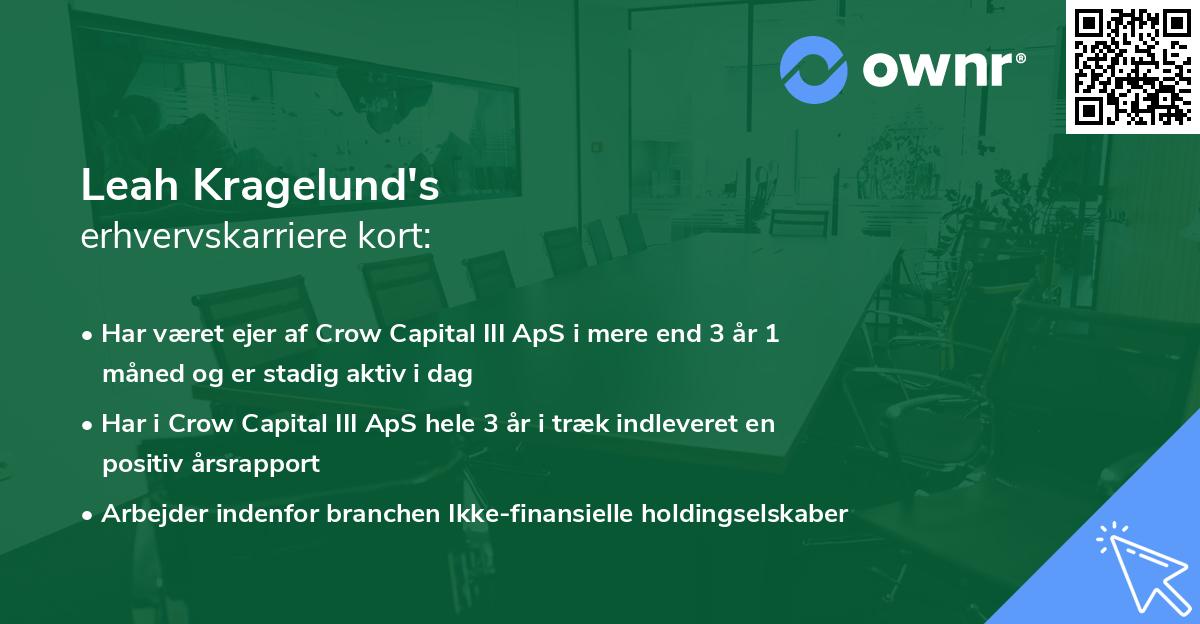 ownr®

Leah Kragelund's
erhvervskarriere kort:

• Har været ejer af Crow Capital III ApS i mere end 3 år 1 måned og er stadig aktiv i dag

• Har i Crow Capital III ApS hele 3 år i træk indleveret en positiv årsrapport

• Arbejder indenfor branchen Ikke-finansielle holdingselskaber